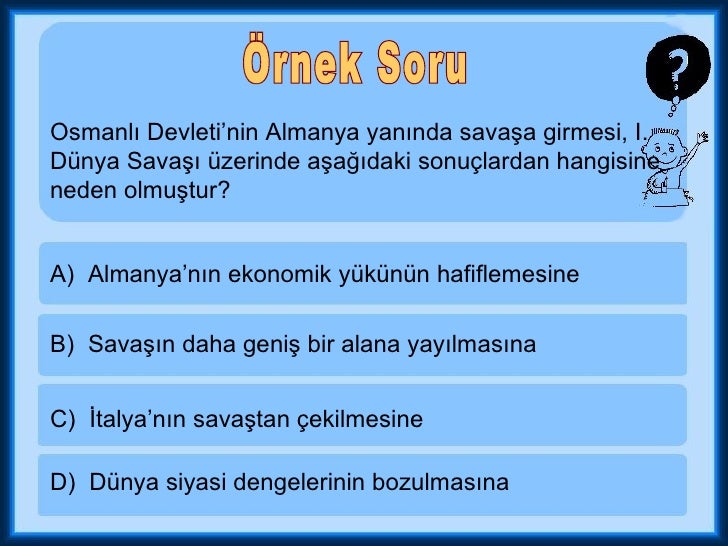 Örnek Soru

?

Osmanlı Devleti'nin Almanya yanında savaşa girmesi, I. Dünya Savaşı üzerinde aşağıdaki sonuçlardan hangisine neden olmuştur?

A) Almanya'nın ekonomik yükünün hafiflemesine

B) Savaşın daha geniş bir alana yayılmasına

C) İtalya'nın savaştan çekilmesine

D) Dünya siyasi dengelerinin bozulmasına